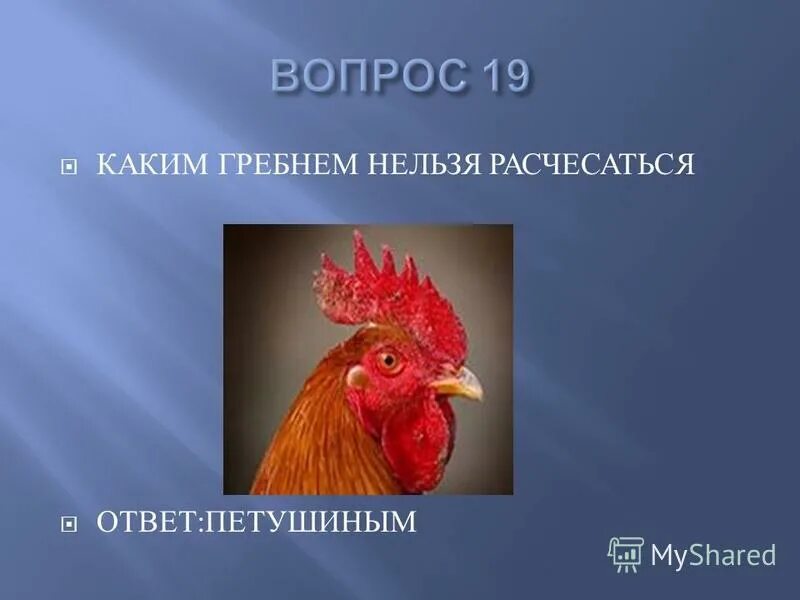 ВОПРОС 19

КАКИМ ГРЕБНЕМ НЕЛЬЗЯ РАСЧЕСАТЬСЯ

ОТВЕТ:ПЕТУШИНЫМ

MyShared